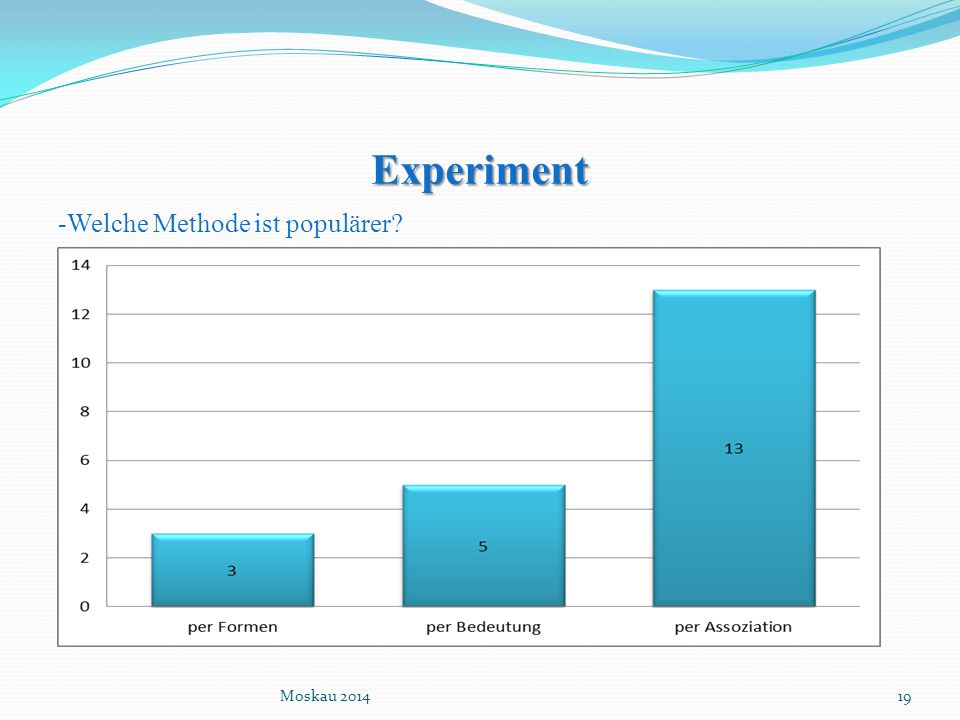 Experiment

-Welche Methode ist populärer?

14
12
10
8
6
4
2
0

3
5
13

per Formen
per Bedeutung
per Assoziation

Moskau 2014

19